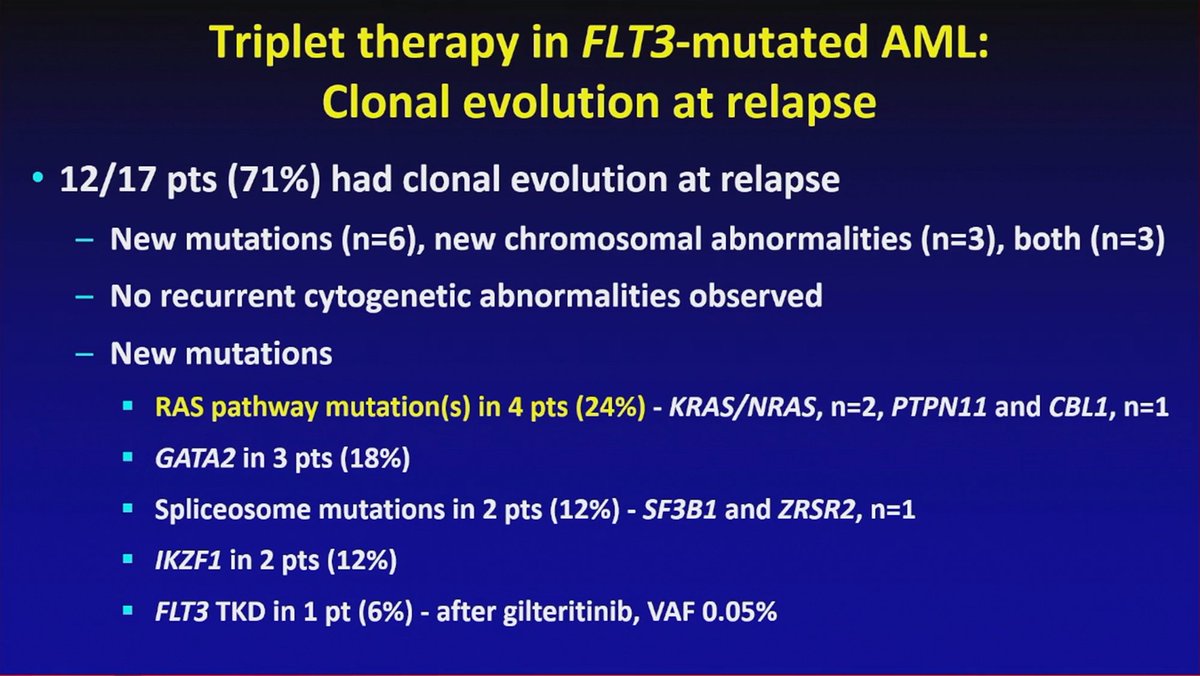 Triplet therapy in FLT3-mutated AML:
Clonal evolution at relapse

• 12/17 pts (71%) had clonal evolution at relapse

– New mutations (n=6), new chromosomal abnormalities (n=3), both (n=3)

– No recurrent cytogenetic abnormalities observed

– New mutations

▪ RAS pathway mutation(s) in 4 pts (24%) - KRAS/NRAS, n=2, PTPN11 and CBL1, n=1

▪ GATA2 in 3 pts (18%)

▪ Spliceosome mutations in 2 pts (12%) - SF3B1 and ZRSR2, n=1

▪ IKZF1 in 2 pts (12%)

▪ FLT3 TKD in 1 pt (6%) - after gilteritinib, VAF 0.05%